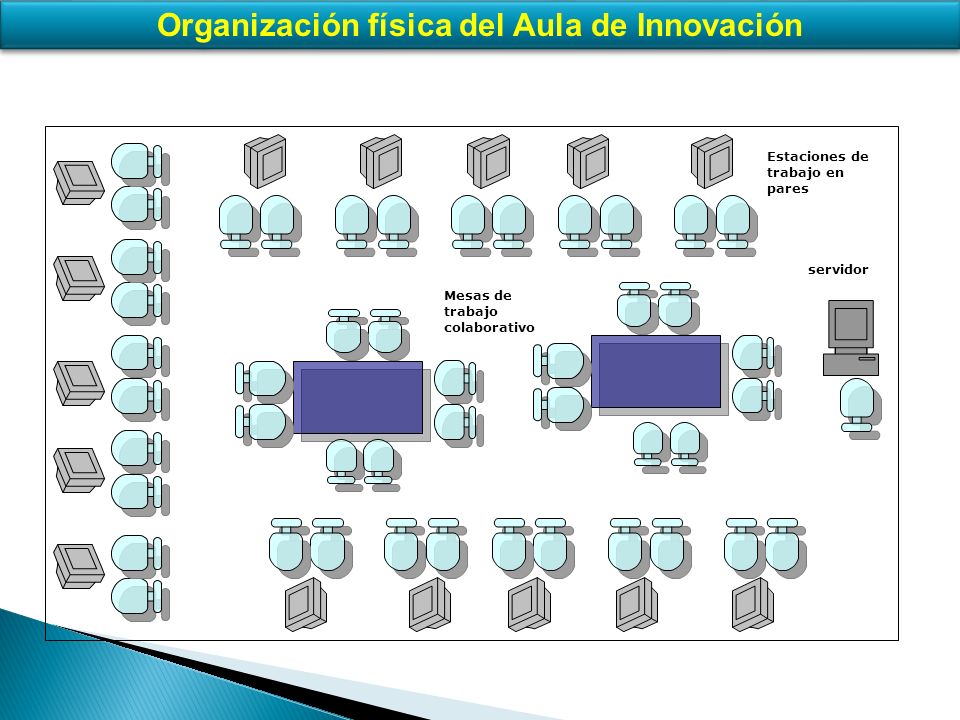 Organización física del Aula de Innovación

Estaciones de trabajo en pares

servidor

Mesas de trabajo colaborativo